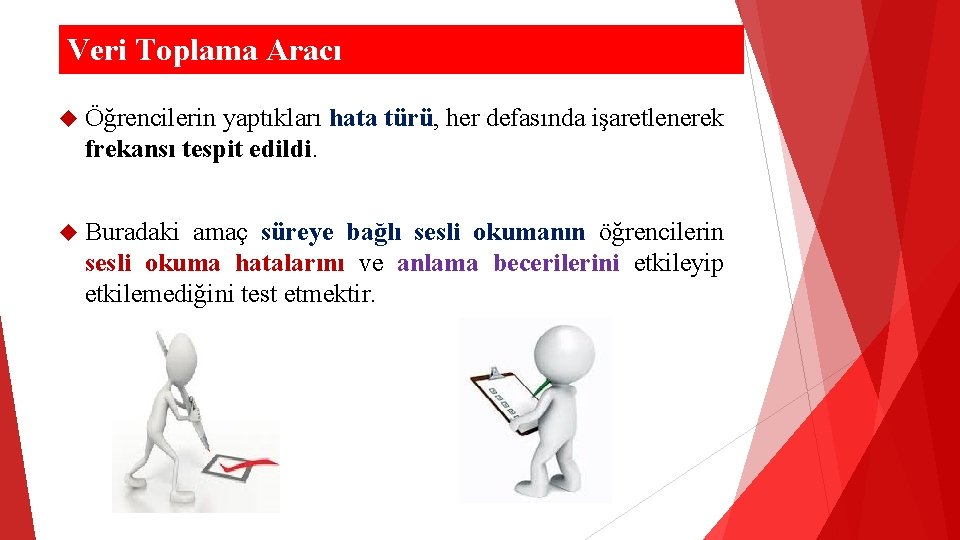 Veri Toplama Aracı

Öğrencilerin yaptıkları hata türü, her defasında işaretlenerek frekansı tespit edildi.

Buradaki amaç süreye bağlı sesli okumanın öğrencilerin sesli okuma hatalarını ve anlama becerilerini etkileyip etkilemediğini test etmektir.